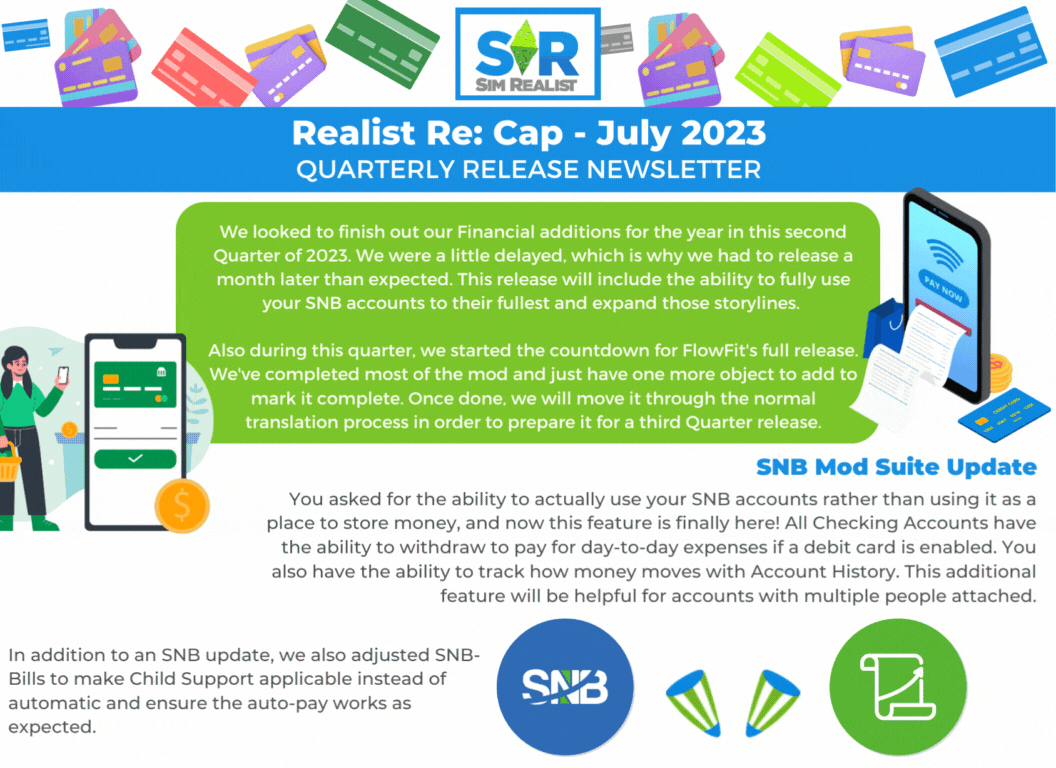 SR
SIM REALIST

Realist Re: Cap - July 2023
QUARTERLY RELEASE NEWSLETTER

We looked to finish out our Financial additions for the year in this second Quarter of 2023. We were a little delayed, which is why we had to release a month later than expected. This release will include the ability to fully use your SNB accounts to their fullest and expand those storylines.

Also during this quarter, we started the countdown for FlowFit's full release. We've completed most of the mod and just have one more object to add to mark it complete. Once done, we will move it through the normal translation process in order to prepare it for a third Quarter release.

PAY NOW

SNB Mod Suite Update

You asked for the ability to actually use your SNB accounts rather than using it as a place to store money, and now this feature is finally here! All Checking Accounts have the ability to withdraw to pay for day-to-day expenses if a debit card is enabled. You also have the ability to track how money moves with Account History. This additional feature will be helpful for accounts with multiple people attached.

In addition to an SNB update, we also adjusted SNB-Bills to make Child Support applicable instead of automatic and ensure the auto-pay works as expected.

SNB